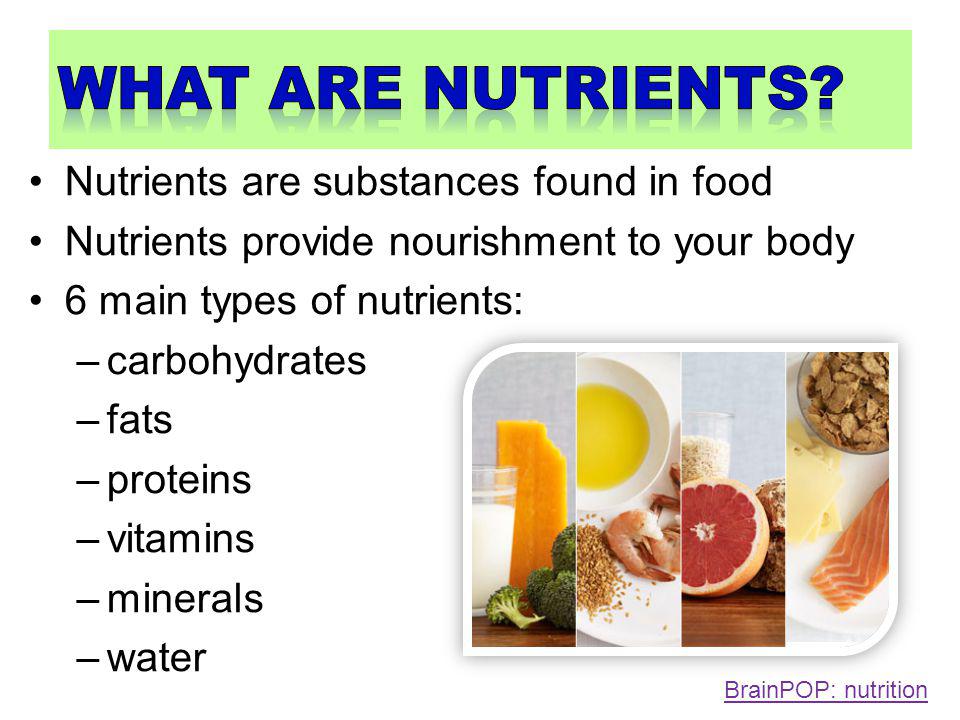 WHAT ARE NUTRIENTS?

• Nutrients are substances found in food
• Nutrients provide nourishment to your body
• 6 main types of nutrients:
– carbohydrates
– fats
– proteins
– vitamins
– minerals
– water

BrainPOP: nutrition